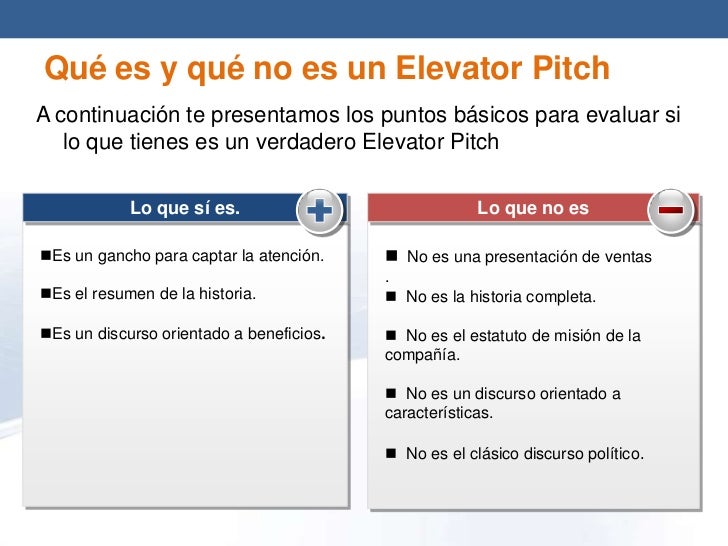 Qué es y qué no es un Elevator Pitch

A continuación te presentamos los puntos básicos para evaluar si lo que tienes es un verdadero Elevator Pitch

Lo que sí es.

■Es un gancho para captar la atención.

■Es el resumen de la historia.

■Es un discurso orientado a beneficios.

Lo que no es

■ No es una presentación de ventas
.

■ No es la historia completa.

■ No es el estatuto de misión de la compañía.

■ No es un discurso orientado a características.

■ No es el clásico discurso político.